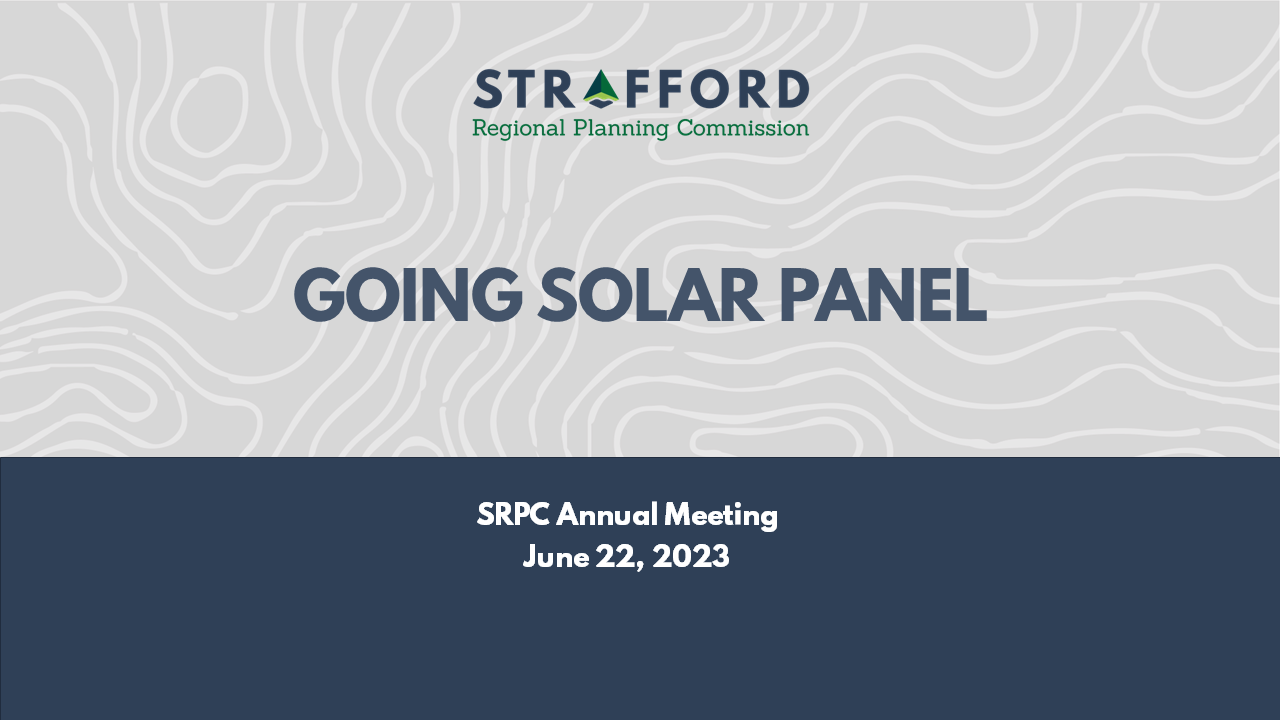 STRAFFORD
Regional Planning Commission

GOING SOLAR PANEL

SRPC Annual Meeting
June 22, 2023